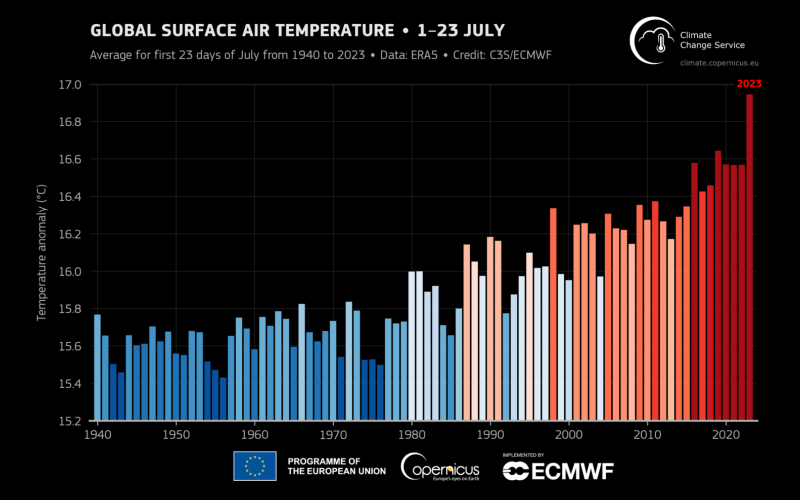 GLOBAL SURFACE AIR TEMPERATURE • 1–23 JULY
Average for first 23 days of July from 1940 to 2023 • Data: ERA5 • Credit: C3S/ECMWF

Climate Change Service
climate.copernicus.eu

2023

Temperature anomaly (°C)

17.0
16.8
16.6
16.4
16.2
16.0
15.8
15.6
15.4
15.2

1940 1950 1960 1970 1980 1990 2000 2010 2020

PROGRAMME OF THE EUROPEAN UNION
Copernicus
Europe's eyes on Earth
IMPLEMENTED BY
ECMWF